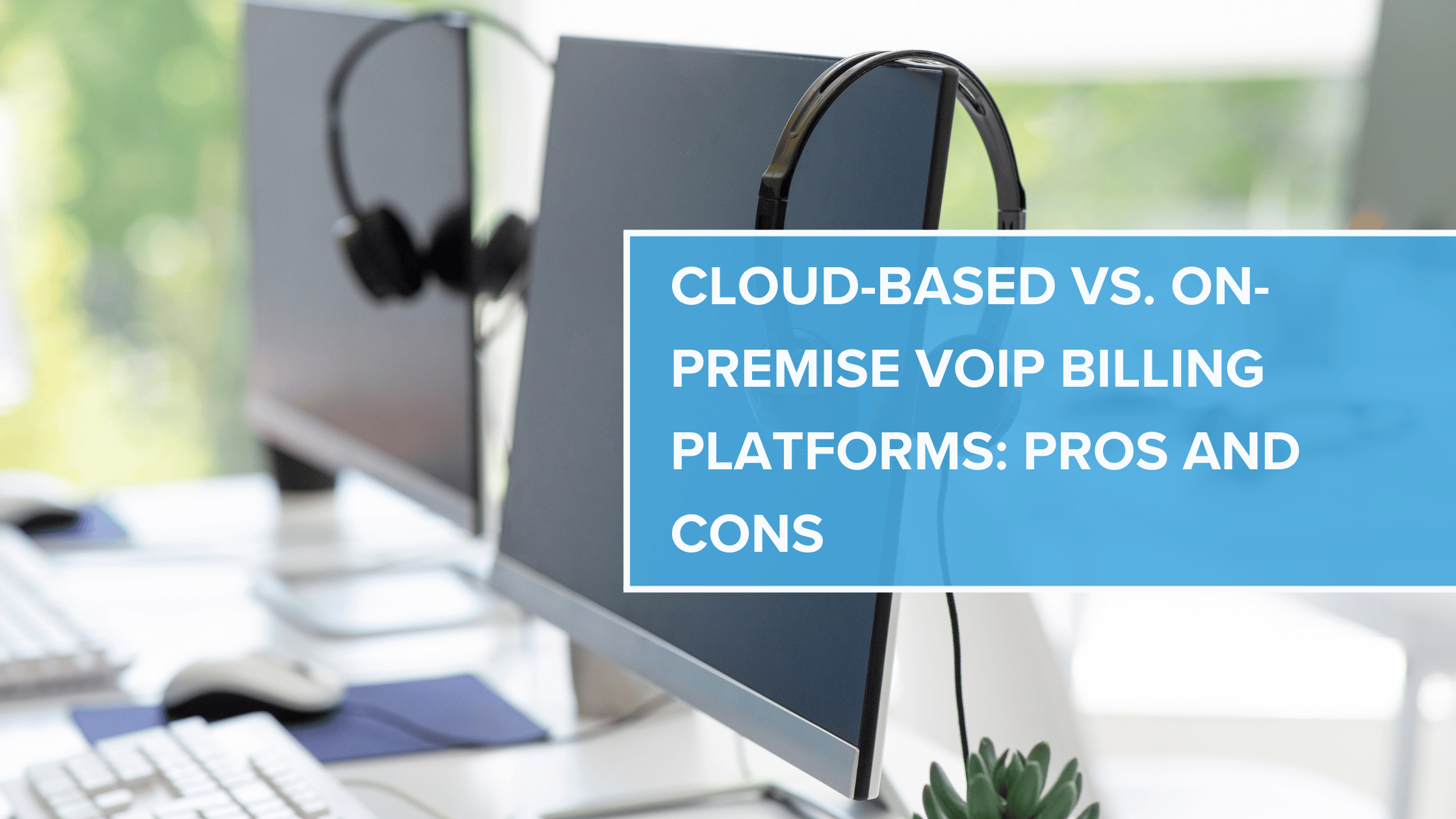 CLOUD-BASED VS. ON-PREMISE VOIP BILLING PLATFORMS: PROS AND CONS